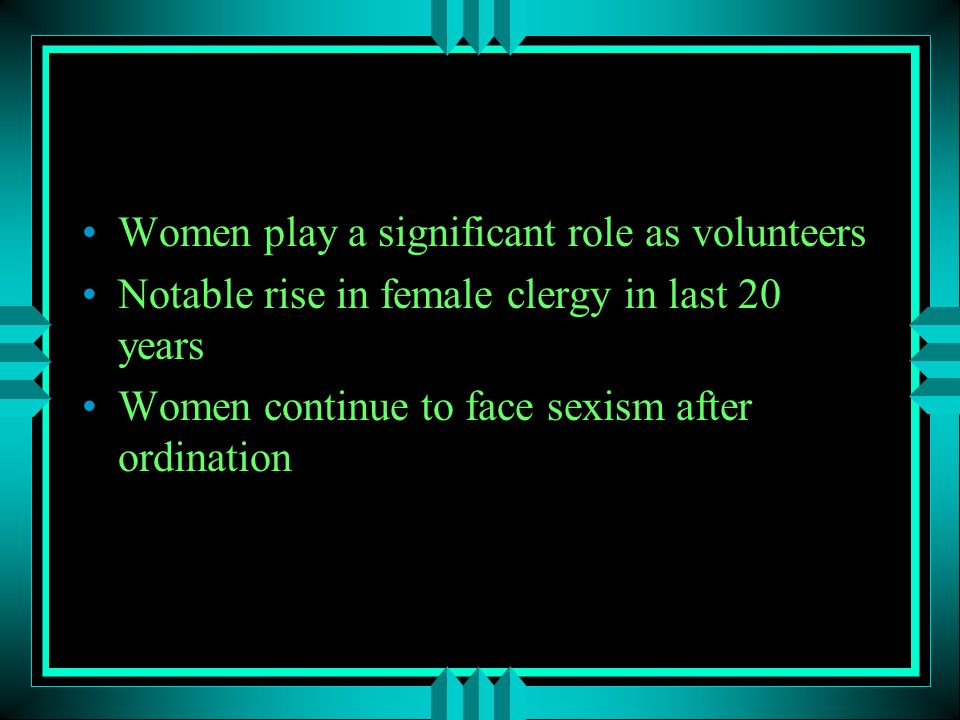 • Women play a significant role as volunteers
• Notable rise in female clergy in last 20 years
• Women continue to face sexism after ordination